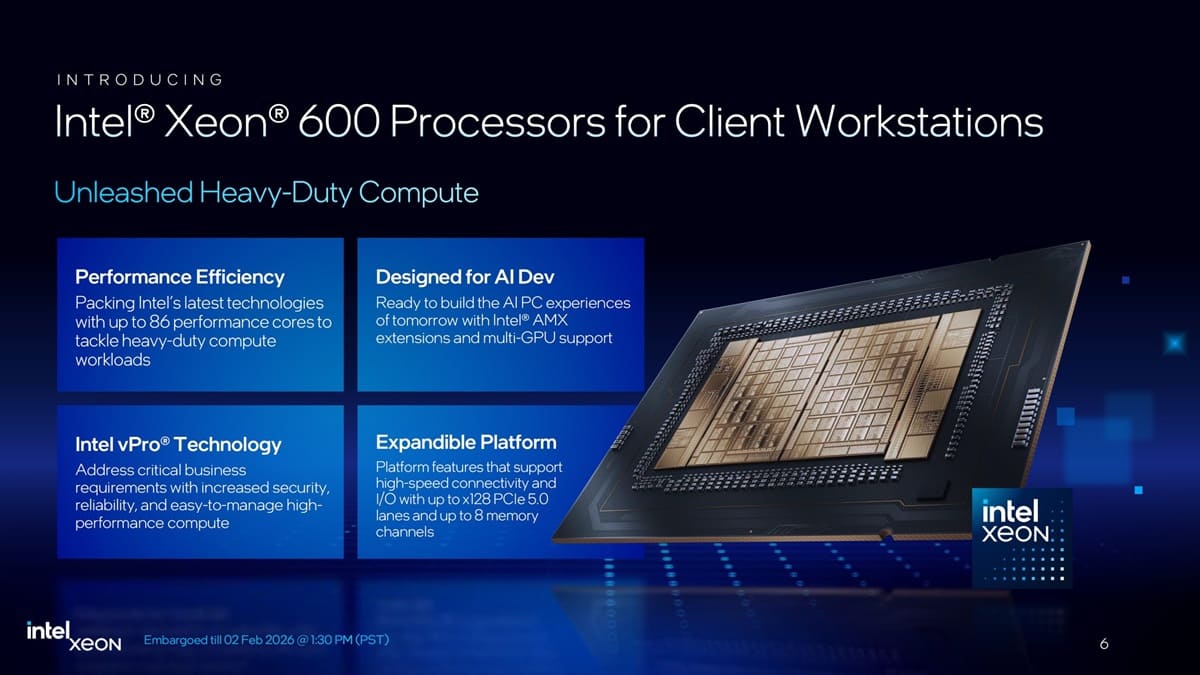 INTRODUCING

Intel® Xeon® 600 Processors for Client Workstations

Unleashed Heavy-Duty Compute

Performance Efficiency
Packing Intel's latest technologies with up to 86 performance cores to tackle heavy-duty compute workloads

Designed for AI Dev
Ready to build the AI PC experiences of tomorrow with Intel® AMX extensions and multi-GPU support

Intel vPro® Technology
Address critical business requirements with increased security, reliability, and easy-to-manage high-performance compute

Expandible Platform
Platform features that support high-speed connectivity and I/O with up to x128 PCIe 5.0 lanes and up to 8 memory channels

intel XEON

intel XEON

Embargoed till 02 Feb 2026 @ 1:30 PM (PST)

6